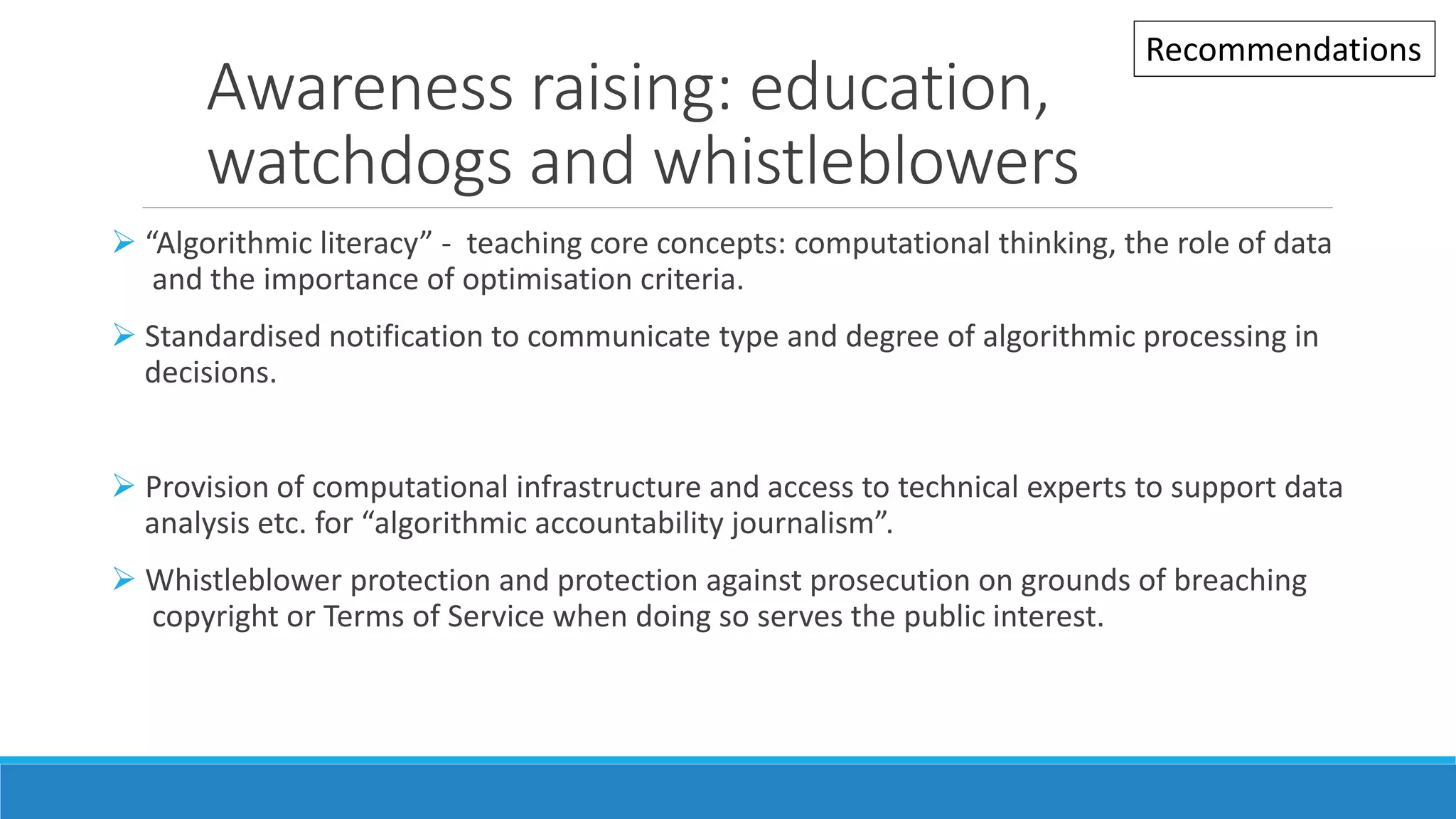 Recommendations

Awareness raising: education, watchdogs and whistleblowers

➢ “Algorithmic literacy” - teaching core concepts: computational thinking, the role of data and the importance of optimisation criteria.

➢ Standardised notification to communicate type and degree of algorithmic processing in decisions.

➢ Provision of computational infrastructure and access to technical experts to support data analysis etc. for “algorithmic accountability journalism”.

➢ Whistleblower protection and protection against prosecution on grounds of breaching copyright or Terms of Service when doing so serves the public interest.